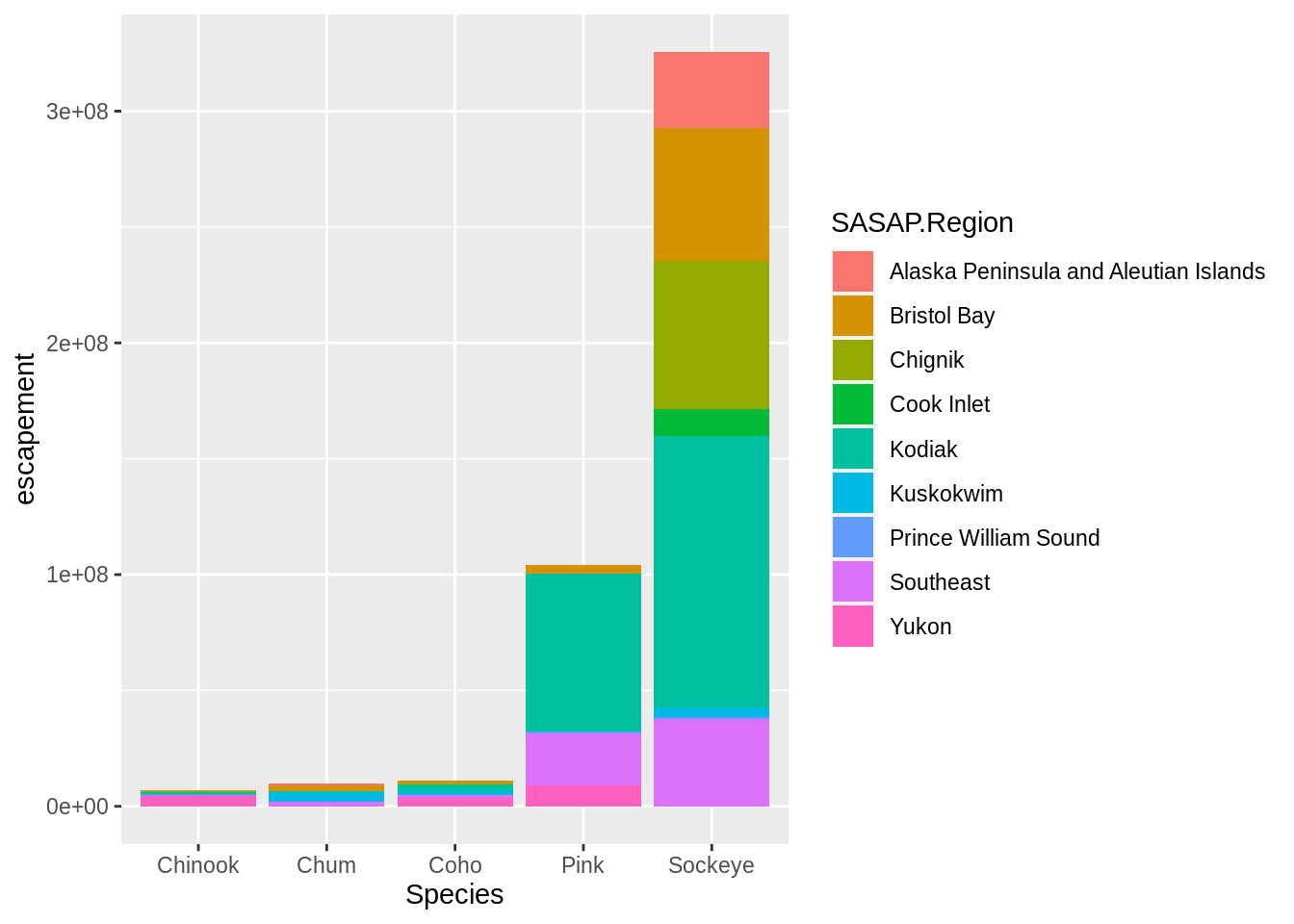 escapement

3e+08
2e+08
1e+08
0e+00

Chinook
Chum
Coho
Pink
Sockeye

Species

SASAP.Region
Alaska Peninsula and Aleutian Islands
Bristol Bay
Chignik
Cook Inlet
Kodiak
Kuskokwim
Prince William Sound
Southeast
Yukon